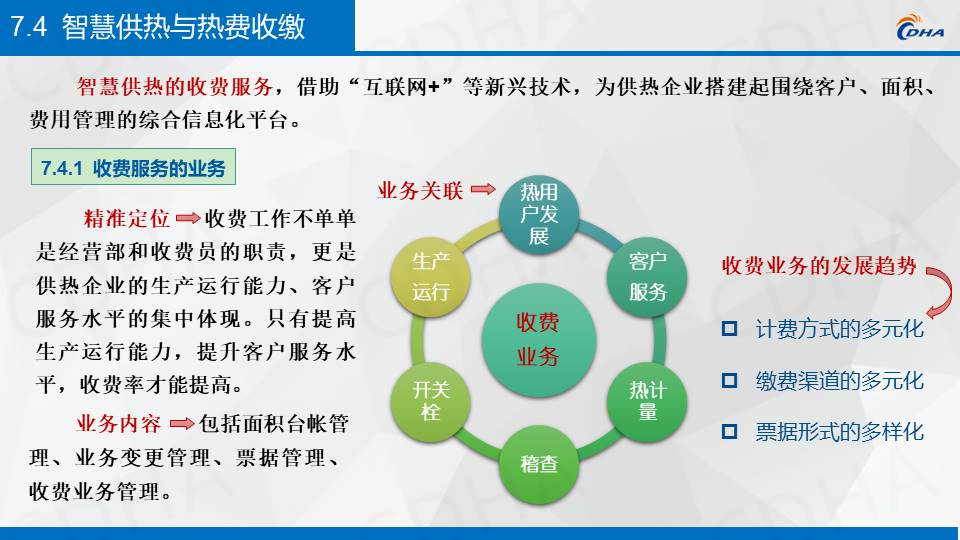 7.4 智慧供热与热费收缴

CDHA

智慧供热的收费服务，借助“互联网+”等新兴技术，为供热企业搭建起围绕客户、面积、费用管理的综合信息化平台。

7.4.1 收费服务的业务

精准定位 收费工作不单单是经营部和收费员的职责，更是供热企业的生产运行能力、客户服务水平的集中体现。只有提高生产运行能力，提升客户服务水平，收费率才能提高。

业务内容 包括面积台帐管理、业务变更管理、票据管理、收费业务管理。

业务关联

热用户发展

客户服务

热计量

稽查

开关栓

生产运行

收费业务

收费业务的发展趋势

计费方式的多元化

缴费渠道的多元化

票据形式的多样化